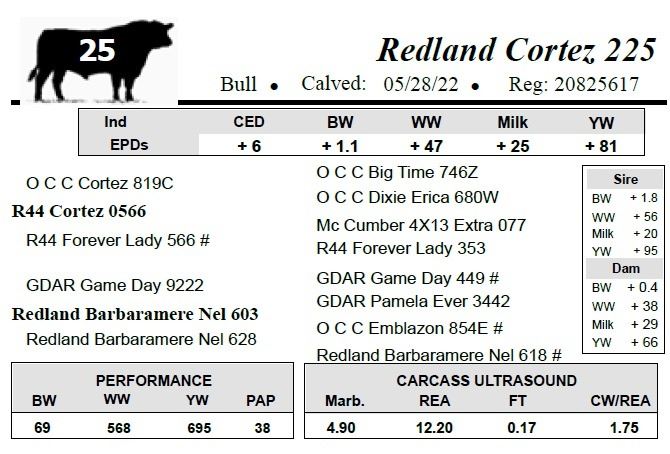 25

Redland Cortez 225

Bull • Calved: 05/28/22 • Reg: 20825617

| Ind EPDs | CED | BW | WW | Milk | YW |
|---|---|---|---|---|---|
| | + 6 | + 1.1 | + 47 | + 25 | + 81 |

O C C Cortez 819C
R44 Cortez 0566
R44 Forever Lady 566 #

GDAR Game Day 9222
Redland Barbaramere Nel 603
Redland Barbaramere Nel 628

O C C Big Time 746Z
O C C Dixie Erica 680W
Mc Cumber 4X13 Extra 077
R44 Forever Lady 353
GDAR Game Day 449 #
GDAR Pamela Ever 3442
O C C Emblazon 854E #
Redland Barbaramere Nel 618 #

| Sire | |
|---|---|
| BW | + 1.8 |
| WW | + 56 |
| Milk | + 20 |
| YW | + 95 |

| Dam | |
|---|---|
| BW | + 0.4 |
| WW | + 38 |
| Milk | + 29 |
| YW | + 66 |

PERFORMANCE

| BW | WW | YW | PAP |
|---|---|---|---|
| 69 | 568 | 695 | 38 |

CARCASS ULTRASOUND

| Marb. | REA | FT | CW/REA |
|---|---|---|---|
| 4.90 | 12.20 | 0.17 | 1.75 |